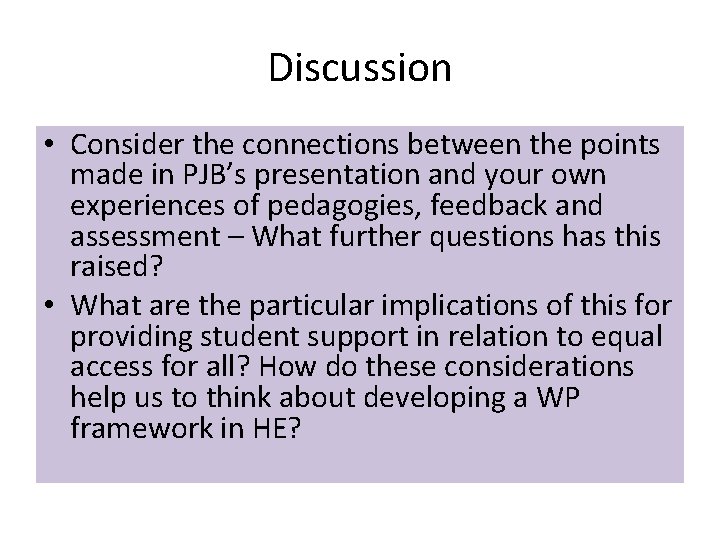 Discussion

• Consider the connections between the points made in PJB's presentation and your own experiences of pedagogies, feedback and assessment – What further questions has this raised?

• What are the particular implications of this for providing student support in relation to equal access for all? How do these considerations help us to think about developing a WP framework in HE?